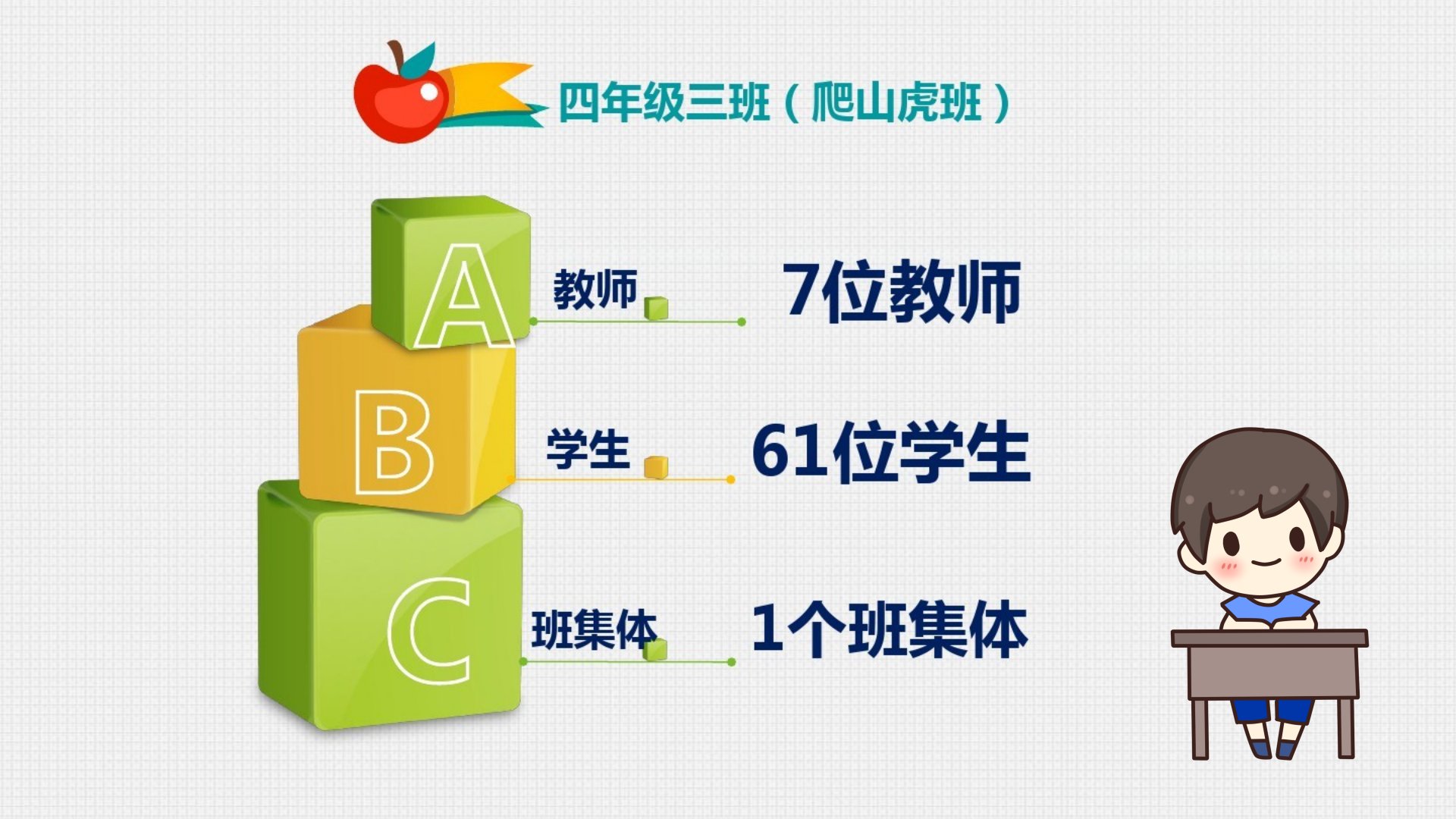 四年级三班（爬山虎班）

A 教师 7位教师

B 学生 61位学生

C 班集体 1个班集体